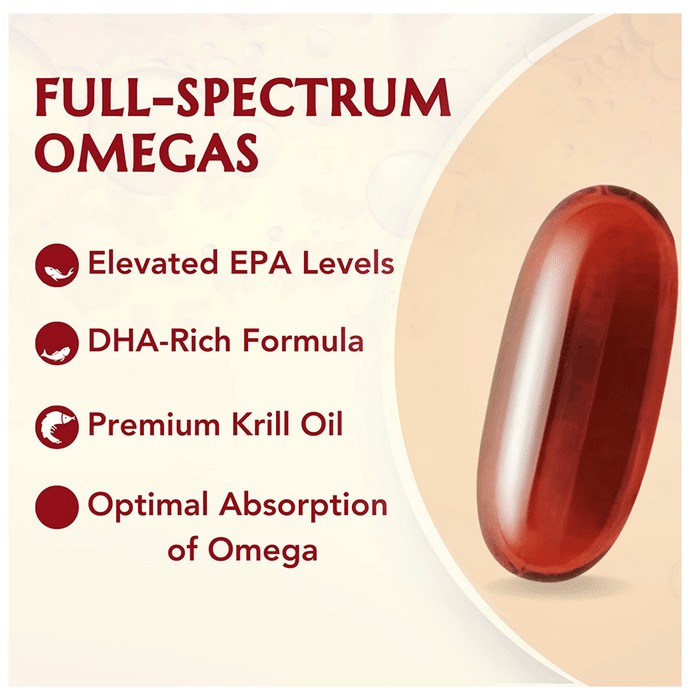 FULL-SPECTRUM OMEGAS

Elevated EPA Levels

DHA-Rich Formula

Premium Krill Oil

Optimal Absorption of Omega